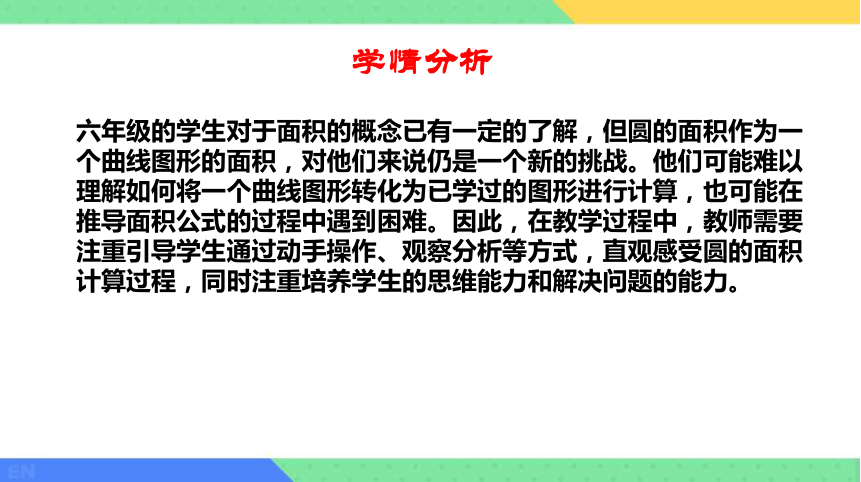 学情分析

六年级的学生对于面积的概念已有一定的了解，但圆的面积作为一个曲线图形的面积，对他们来说仍是一个新的挑战。他们可能难以理解如何将一个曲线图形转化为已学过的图形进行计算，也可能在推导面积公式的过程中遇到困难。因此，在教学过程中，教师需要注重引导学生通过动手操作、观察分析等方式，直观感受圆的面积计算过程，同时注重培养学生的思维能力和解决问题的能力。

EN